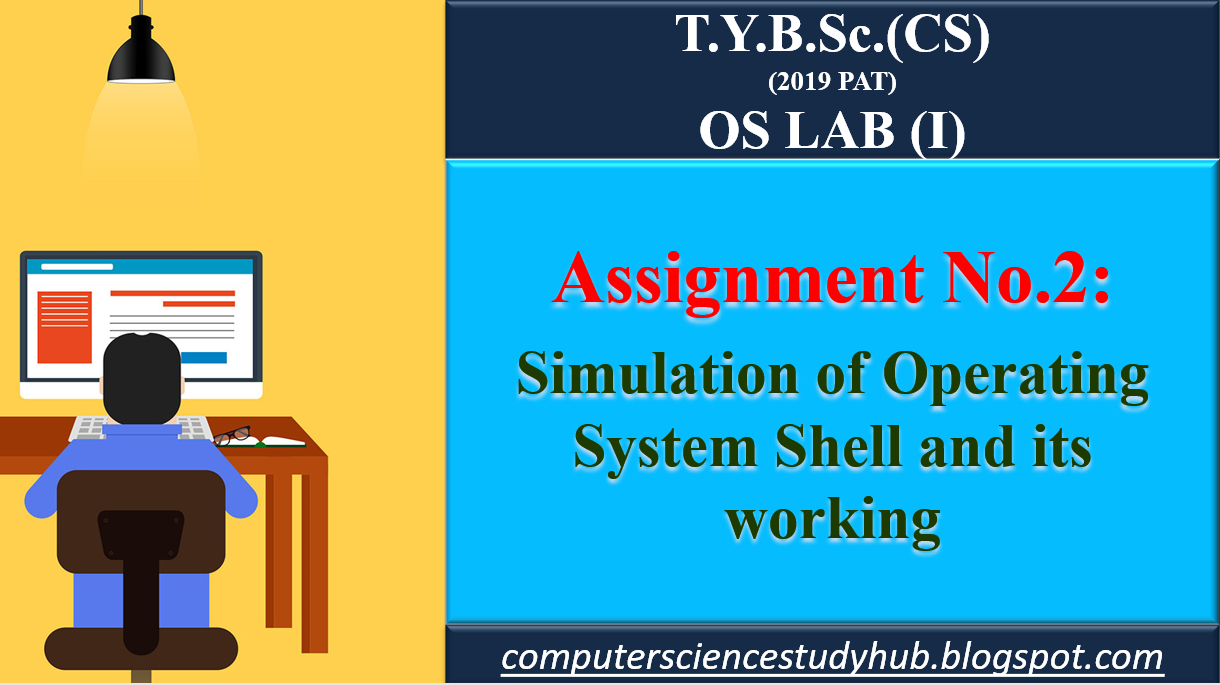 T.Y.B.Sc.(CS)
(2019 PAT)
OS LAB (I)

Assignment No.2:

Simulation of Operating System Shell and its working

computersciencestudyhub.blogspot.com